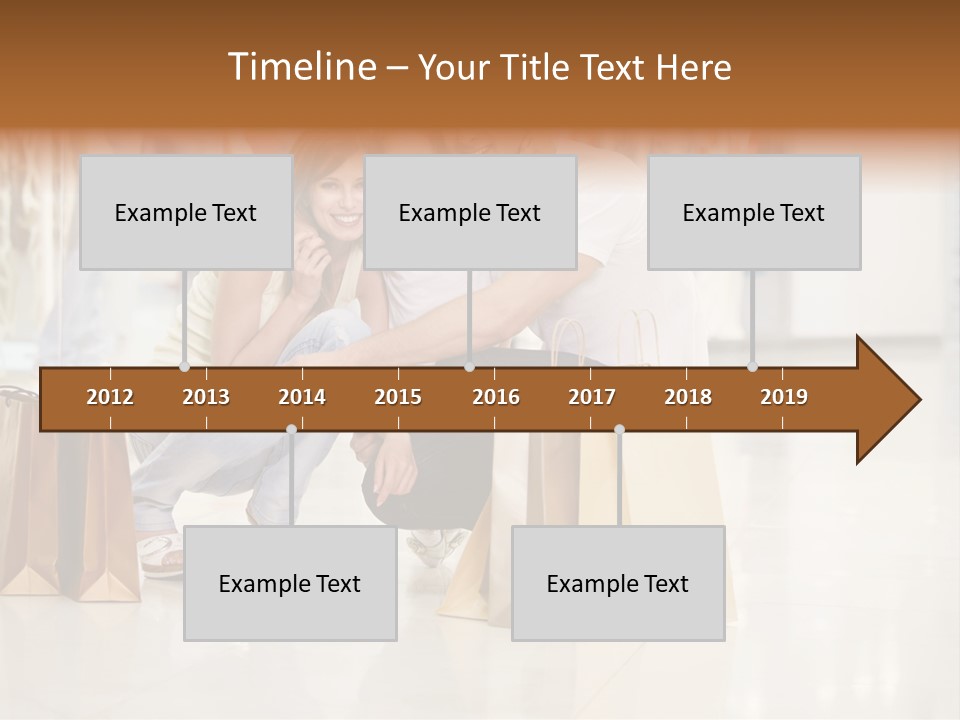 Timeline – Your Title Text Here

Example Text

Example Text

Example Text

2012 2013 2014 2015 2016 2017 2018 2019

Example Text

Example Text